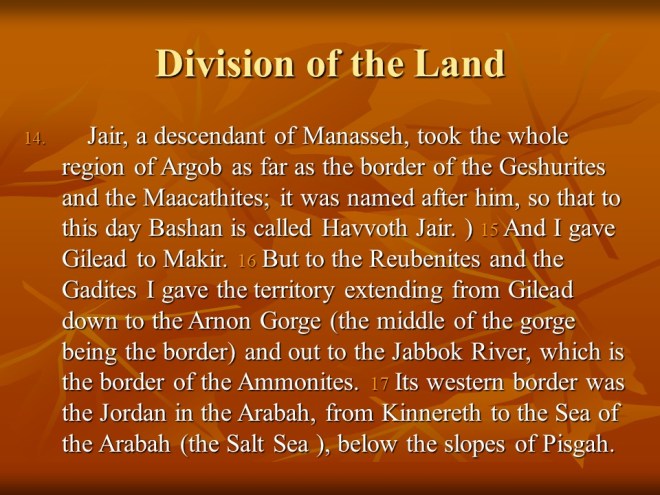 Division of the Land

14. Jair, a descendant of Manasseh, took the whole region of Argob as far as the border of the Geshurites and the Maacathites; it was named after him, so that to this day Bashan is called Havvoth Jair. ) 15 And I gave Gilead to Makir. 16 But to the Reubenites and the Gadites I gave the territory extending from Gilead down to the Arnon Gorge (the middle of the gorge being the border) and out to the Jabbok River, which is the border of the Ammonites. 17 Its western border was the Jordan in the Arabah, from Kinnereth to the Sea of the Arabah (the Salt Sea ), below the slopes of Pisgah.